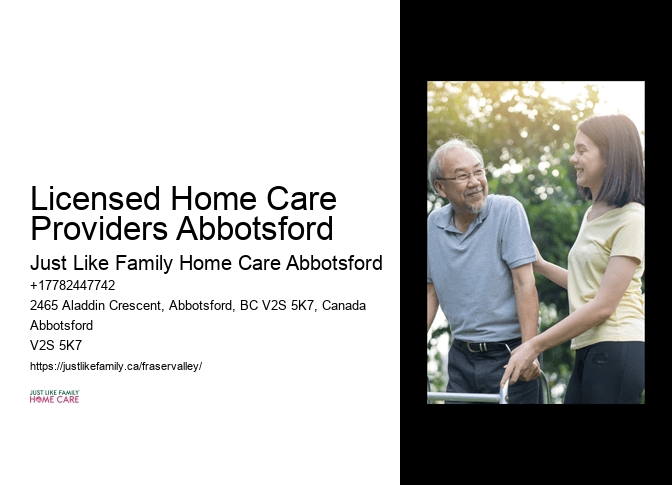 Licensed Home Care Providers Abbotsford

Just Like Family Home Care Abbotsford

+17782447742

2465 Aladdin Crescent, Abbotsford, BC V2S 5K7, Canada

Abbotsford

V2S 5K7

https://justlikefamily.ca/fraservalley/

JUST LIKE FAMILY
HOME CARE